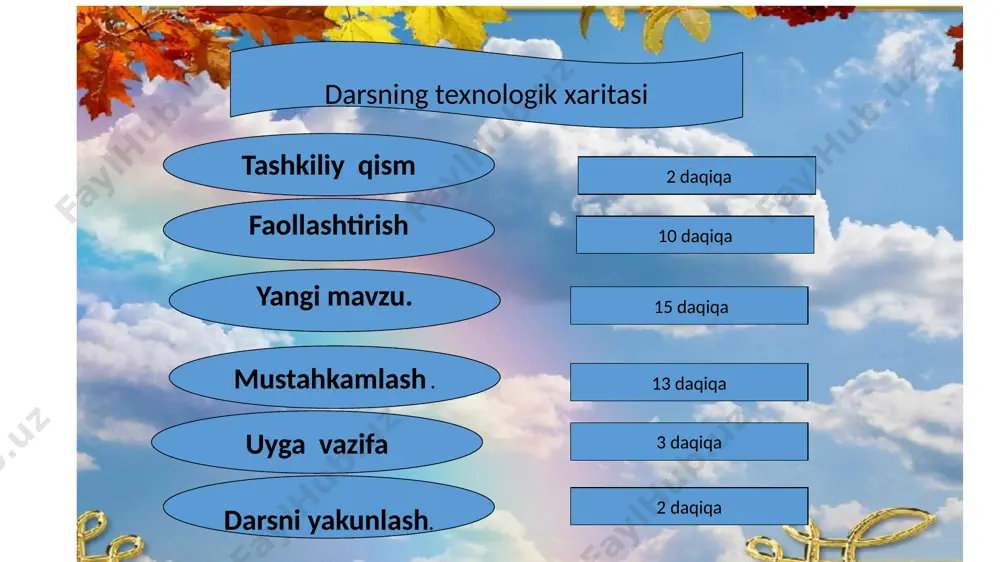 Darsning texnologik xaritasi

Tashkiliy qism

2 daqiqa

Faollashtirish

10 daqiqa

Yangi mavzu.

15 daqiqa

Mustahkamlash.

13 daqiqa

Uyga vazifa

3 daqiqa

Darsni yakunlash.

2 daqiqa

FaylHub.uz